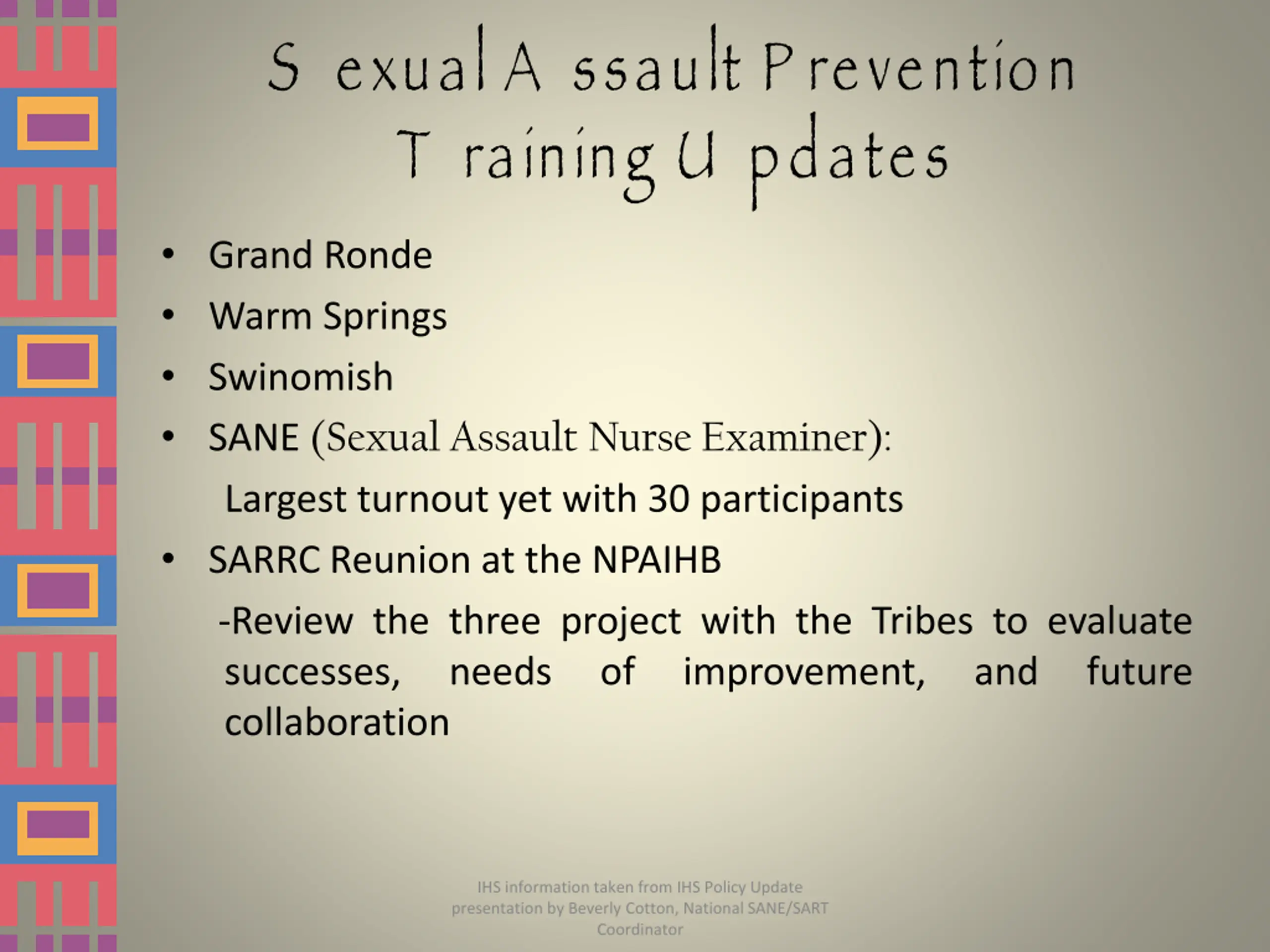 Sexual Assault Prevention Training Updates

• Grand Ronde
• Warm Springs
• Swinomish
• SANE (Sexual Assault Nurse Examiner):
Largest turnout yet with 30 participants
• SARRC Reunion at the NPAIHB
-Review the three project with the Tribes to evaluate successes, needs of improvement, and future collaboration

IHS information taken from IHS Policy Update presentation by Beverly Cotton, National SANE/SART Coordinator